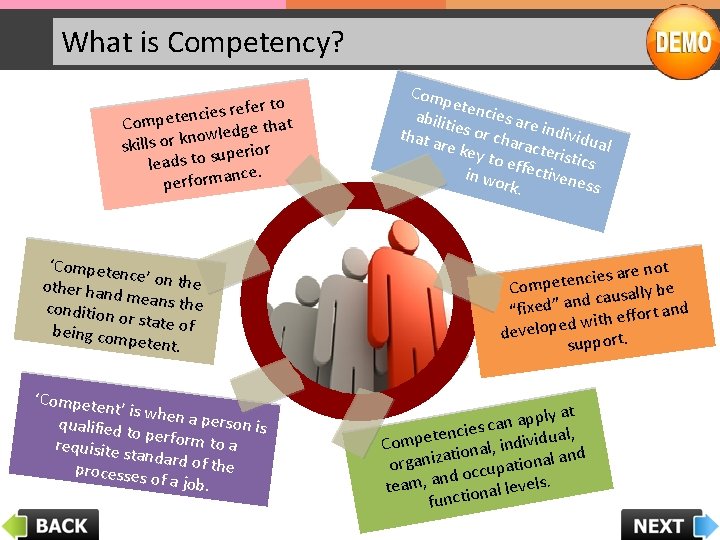 What is Competency?

DEMO

Competencies refer to skills or knowledge that leads to superior performance.

Competencies are individual abilities or characteristics that are key to effectiveness in work.

'Competence' on the other hand means the condition or state of being competent.

Competencies are not "fixed" and causally be developed with effort and support.

'Competent' is when a person is qualified to perform to a requisite standard of the processes of a job.

Competencies can apply at organizational, individual, team, and occupational and functional levels.

BACK

NEXT